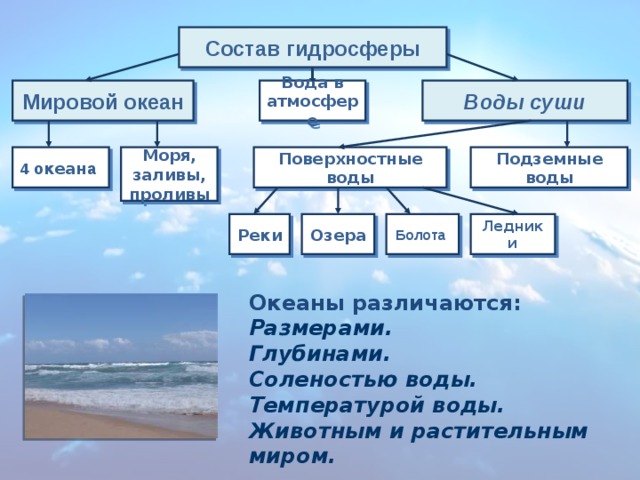 Состав гидросферы

Мировой океан

Вода в атмосфере

Воды суши

4 океана

Моря, заливы, проливы

Поверхностные воды

Подземные воды

Реки

Озера

Болота

Ледники

Океаны различаются:
Размерами.
Глубинами.
Соленостью воды.
Температурой воды.
Животным и растительным миром.